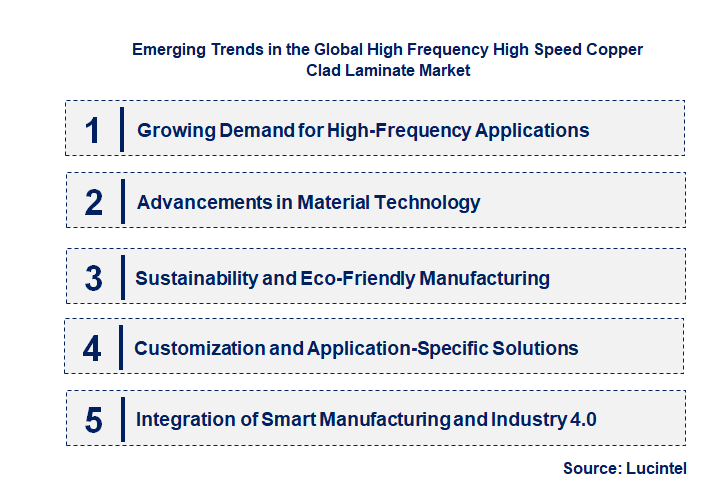 Emerging Trends in the Global High Frequency High Speed Copper Clad Laminate Market

1 Growing Demand for High-Frequency Applications

2 Advancements in Material Technology

3 Sustainability and Eco-Friendly Manufacturing

4 Customization and Application-Specific Solutions

5 Integration of Smart Manufacturing and Industry 4.0

Source: Lucintel